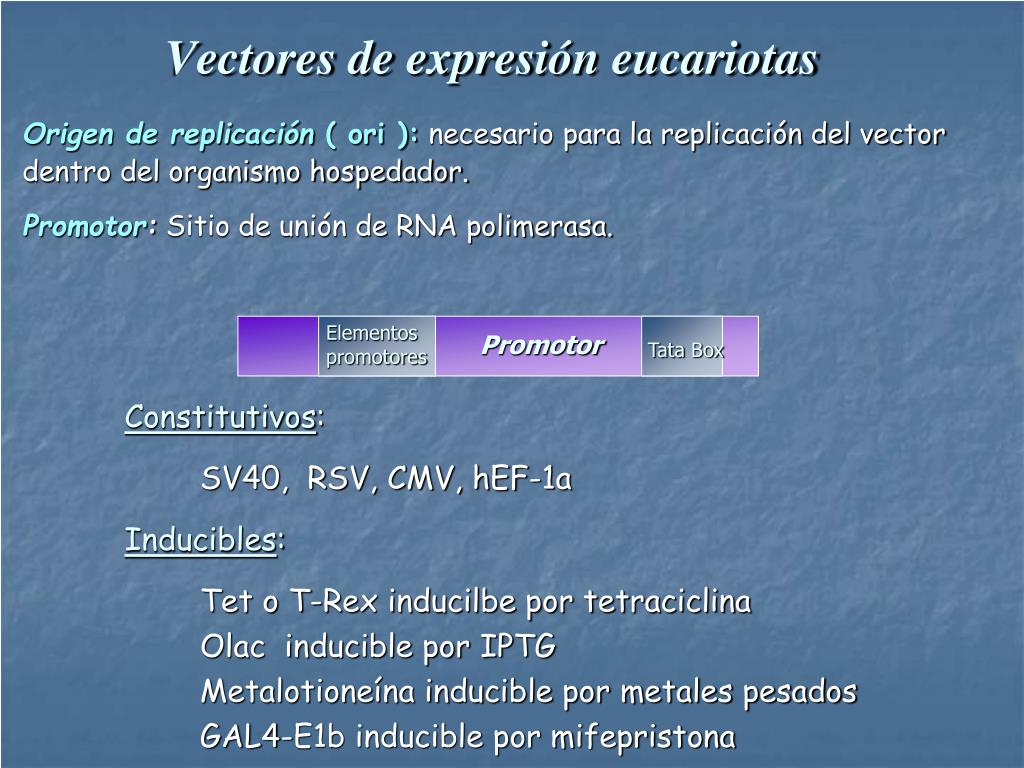 Vectores de expresión eucariotas

Origen de replicación ( ori ): necesario para la replicación del vector dentro del organismo hospedador.

Promotor: Sitio de unión de RNA polimerasa.

Elementos promotores

Promotor

Tata Box

Constitutivos:

SV40, RSV, CMV, hEF-1a

Inducibles:

Tet o T-Rex inducilbe por tetraciclina
Olac inducible por IPTG
Metalotioneína inducible por metales pesados
GAL4-E1b inducible por mifepristona